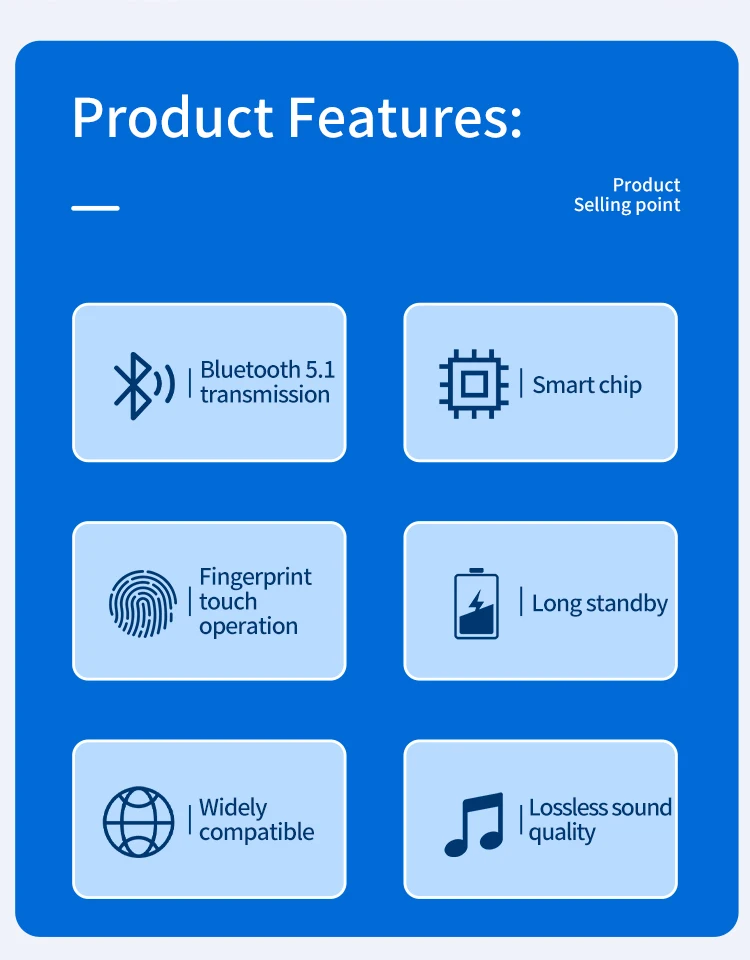 Product Features:

Product
Selling point

Bluetooth 5.1 transmission

Smart chip

Fingerprint touch operation

Long standby

Widely compatible

Lossless sound quality